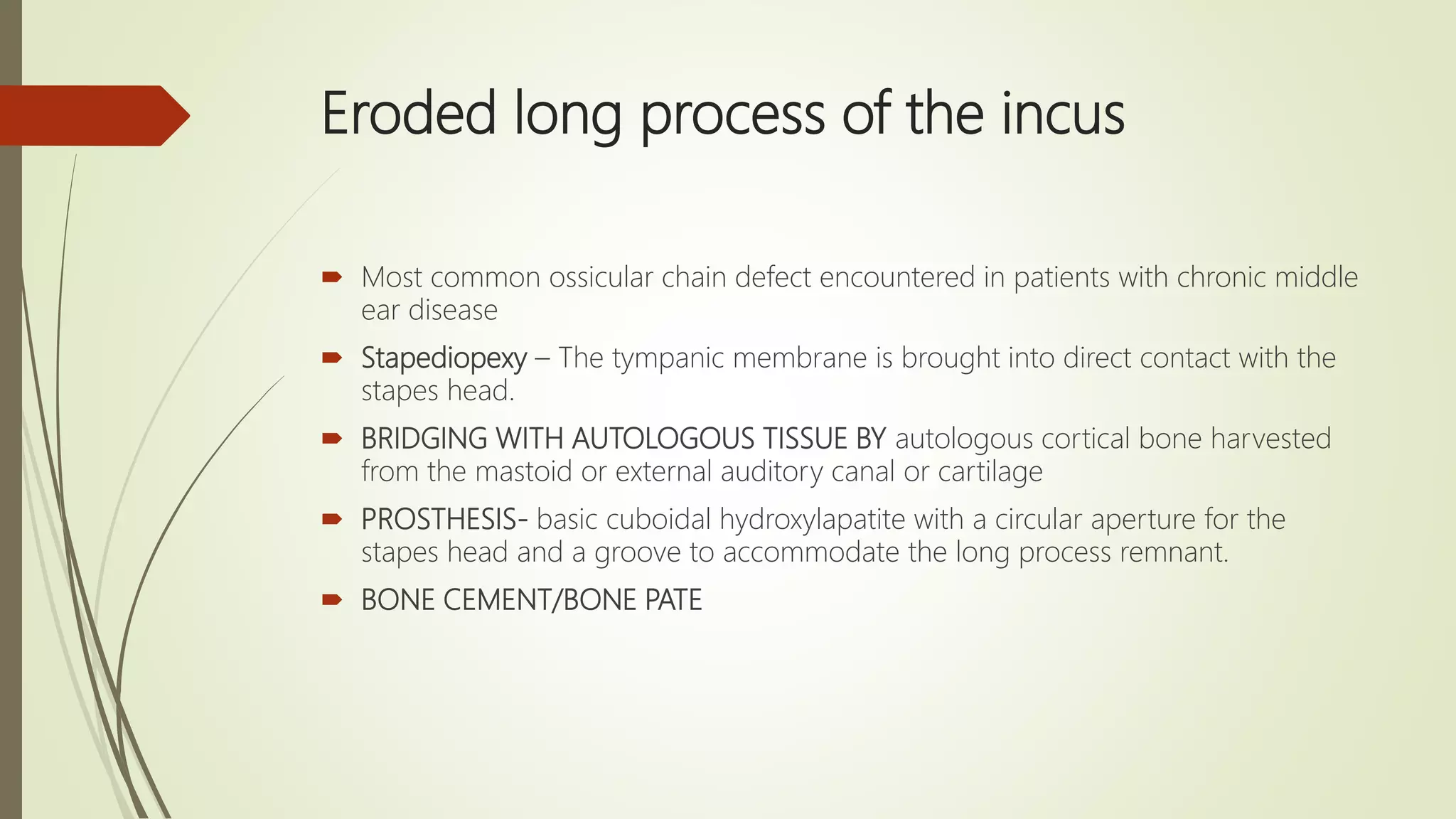 Eroded long process of the incus

Most common ossicular chain defect encountered in patients with chronic middle ear disease

Stapediopexy – The tympanic membrane is brought into direct contact with the stapes head.

BRIDGING WITH AUTOLOGOUS TISSUE BY autologous cortical bone harvested from the mastoid or external auditory canal or cartilage

PROSTHESIS- basic cuboidal hydroxylapatite with a circular aperture for the stapes head and a groove to accommodate the long process remnant.

BONE CEMENT/BONE PATE